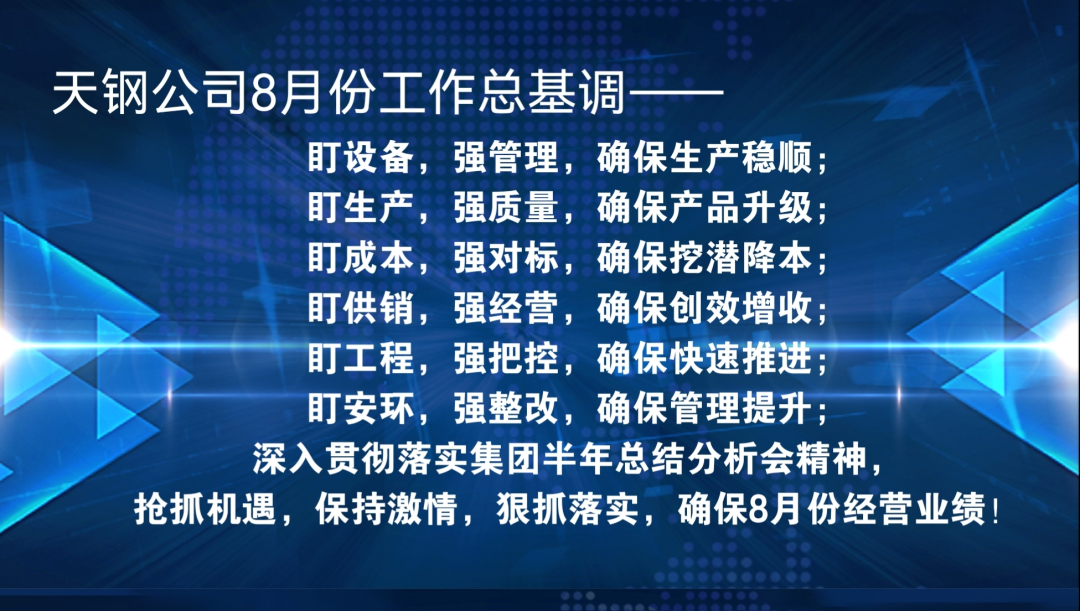 天钢公司8月份工作总基调——

盯设备，强管理，确保生产稳顺；
盯生产，强质量，确保产品升级；
盯成本，强对标，确保挖潜降本；
盯供销，强经营，确保创效增收；
盯工程，强把控，确保快速推进；
盯安环，强整改，确保管理提升；
深入贯彻落实集团半年总结分析会精神，
抢抓机遇，保持激情，狠抓落实，确保8月份经营业绩！